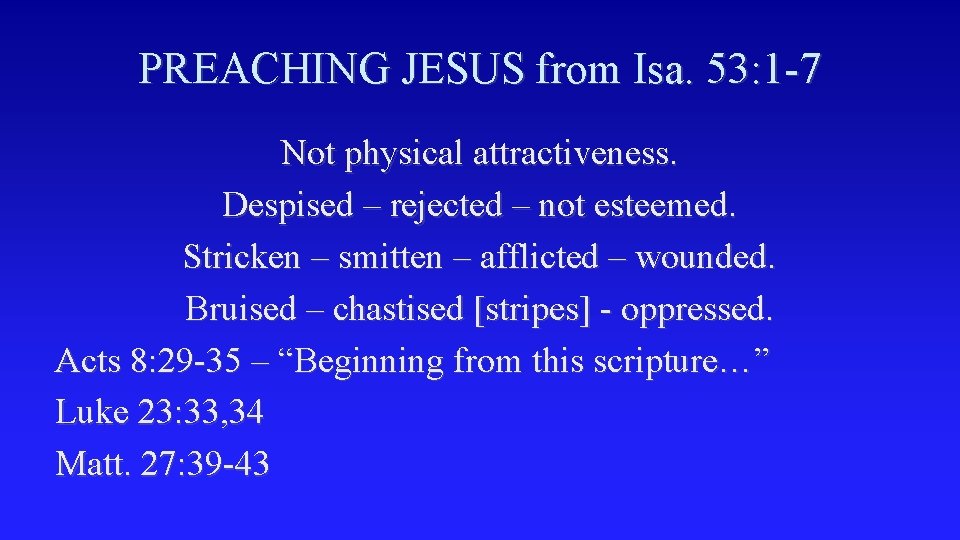 PREACHING JESUS from Isa. 53:1-7

Not physical attractiveness.

Despised – rejected – not esteemed.

Stricken – smitten – afflicted – wounded.

Bruised – chastised [stripes] - oppressed.

Acts 8:29-35 – “Beginning from this scripture…”

Luke 23:33,34

Matt. 27:39-43